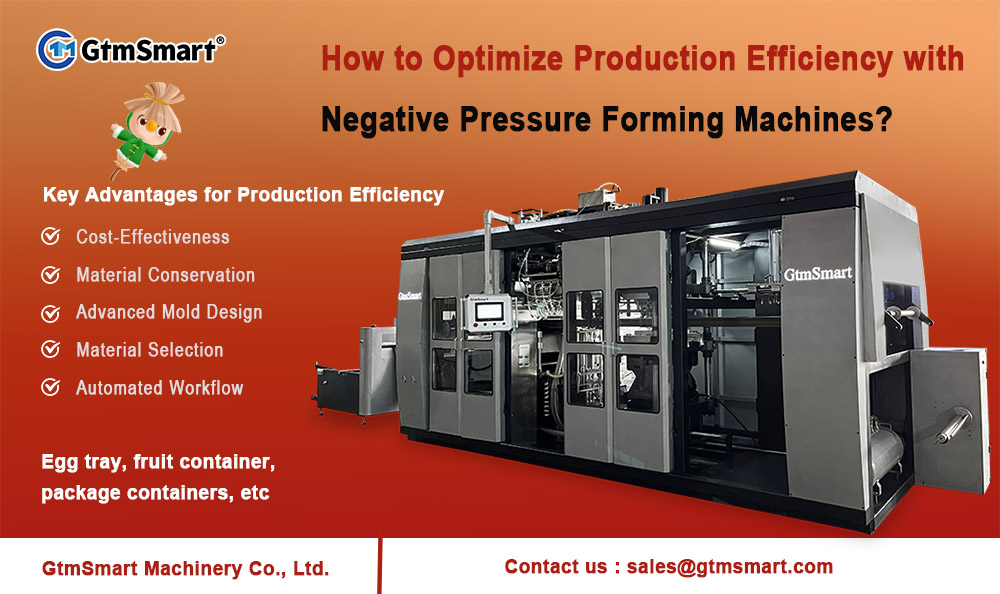 GtmSmart®

How to Optimize Production Efficiency with

Negative Pressure Forming Machines?

Key Advantages for Production Efficiency

Cost-Effectiveness

Material Conservation

Advanced Mold Design

Material Selection

Automated Workflow

Egg tray, fruit container, package containers, etc

GtmSmart

GtmSmart

GtmSmart Machinery Co., Ltd.

Contact us : sales@gtmsmart.com